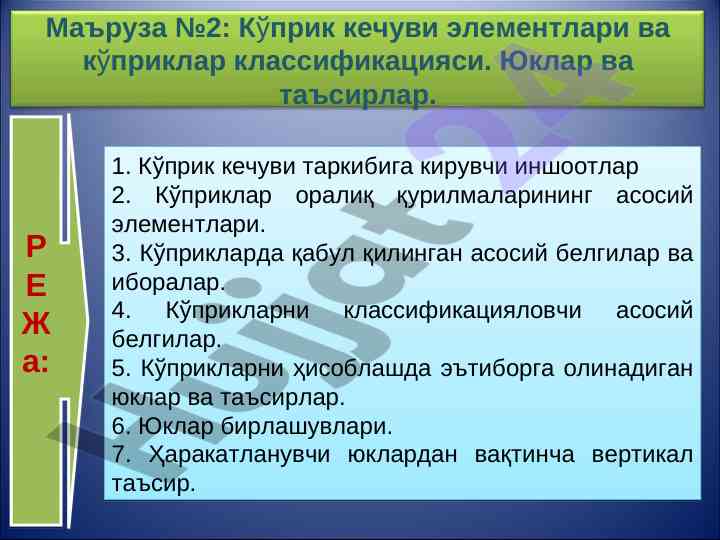 Маъруза №2: Кўприк кечуви элементлари ва кўприклар классификацияси. Юклар ва таъсирлар.

Р
Е
Ж
а:

1. Кўприк кечуви таркибига кирувчи иншоотлар
2. Кўприклар оралиқ қурилмаларининг асосий элементлари.
3. Кўприкларда қабул қилинган асосий белгилар ва иборалар.
4. Кўприкларни классификацияловчи асосий белгилар.
5. Кўприкларни ҳисоблашда эътиборга олинадиган юклар ва таъсирлар.
6. Юклар бирлашувлари.
7. Ҳаракатланувчи юклардан вақтинча вертикал таъсир.

hujjat24